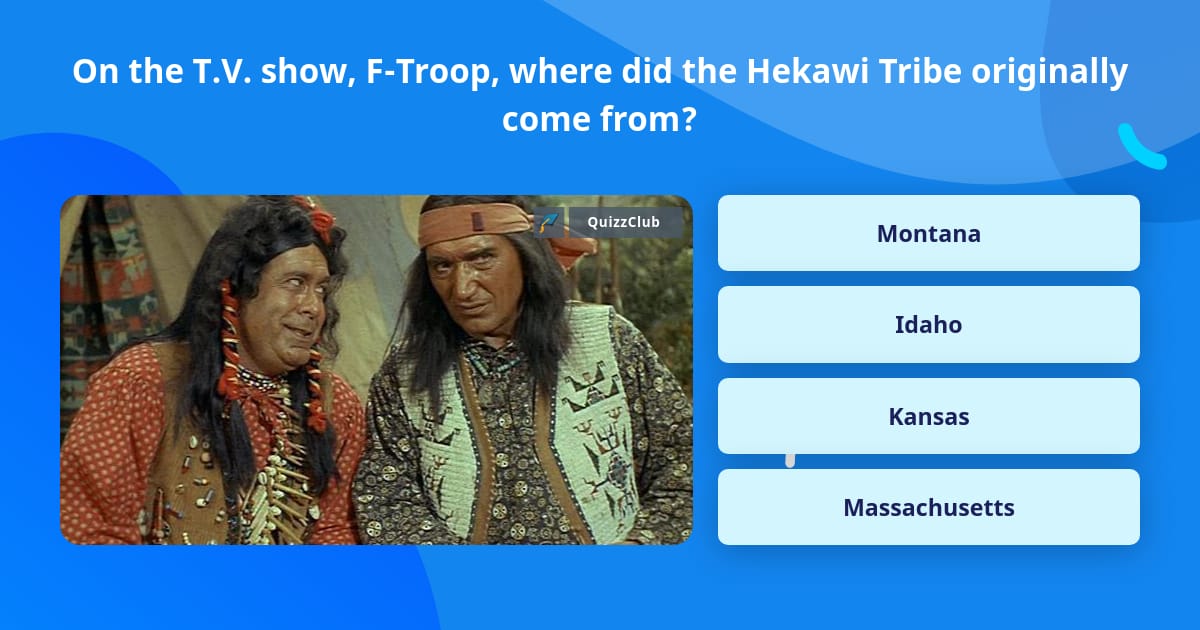 On the T.V. show, F-Troop, where did the Hekawi Tribe originally come from?

QuizzClub

Montana

Idaho

Kansas

Massachusetts